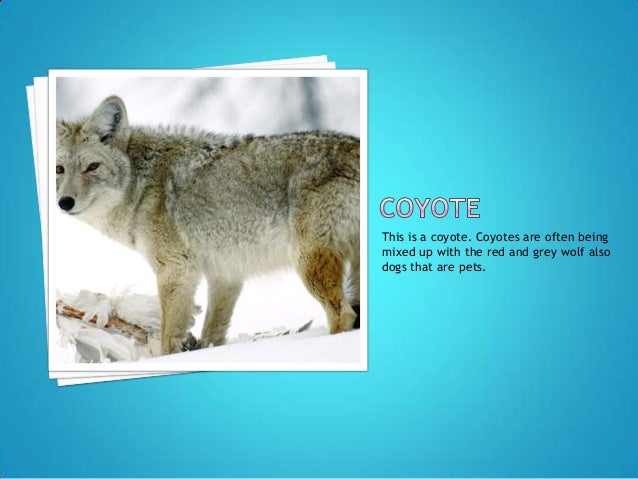 COYOTE

This is a coyote. Coyotes are often being mixed up with the red and grey wolf also dogs that are pets.